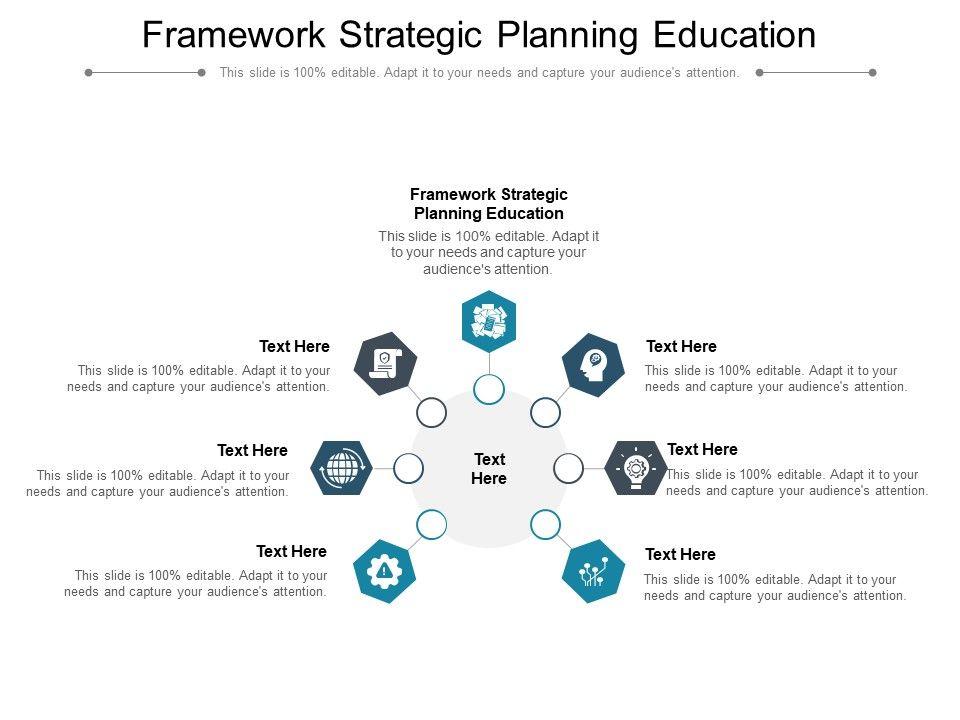 Framework Strategic Planning Education

This slide is 100% editable. Adapt it to your needs and capture your audience's attention.

Framework Strategic Planning Education

This slide is 100% editable. Adapt it to your needs and capture your audience's attention.

Text Here

This slide is 100% editable. Adapt it to your needs and capture your audience's attention.

Text Here

This slide is 100% editable. Adapt it to your needs and capture your audience's attention.

Text Here

This slide is 100% editable. Adapt it to your needs and capture your audience's attention.

Text Here

Text Here

This slide is 100% editable. Adapt it to your needs and capture your audience's attention.

Text Here

This slide is 100% editable. Adapt it to your needs and capture your audience's attention.

Text Here

This slide is 100% editable. Adapt it to your needs and capture your audience's attention.